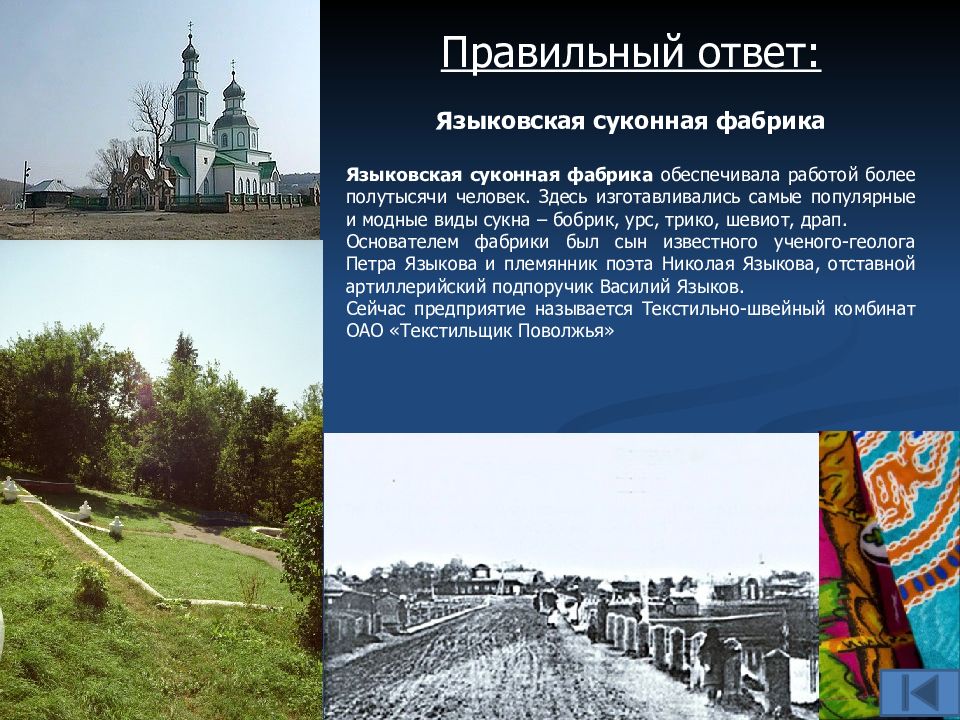 Правильный ответ:

Языковская суконная фабрика

Языковская суконная фабрика обеспечивала работой более полутысячи человек. Здесь изготавливались самые популярные и модные виды сукна – бобрик, урс, трико, шевиот, драп.
Основателем фабрики был сын известного ученого-геолога Петра Языкова и племянник поэта Николая Языкова, отставной артиллерийский подпоручик Василий Языков.
Сейчас предприятие называется Текстильно-швейный комбинат ОАО «Текстильщик Поволжья»